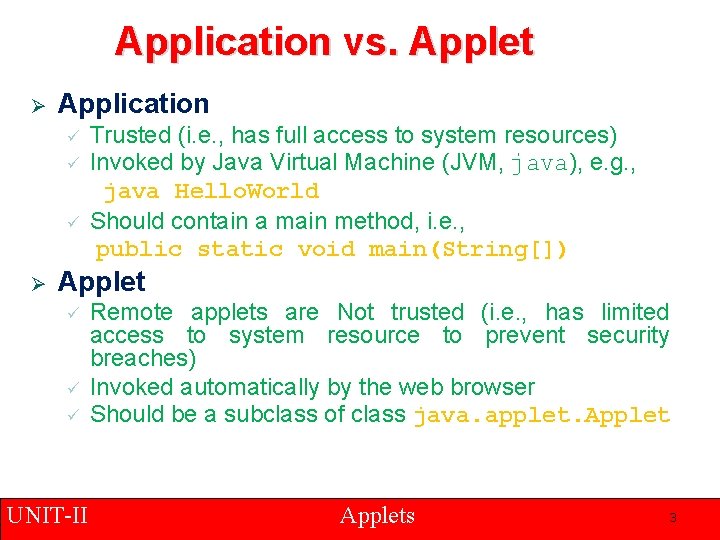 Application vs. Applet

➢ Application
✓ Trusted (i.e., has full access to system resources)
✓ Invoked by Java Virtual Machine (JVM, java), e.g., java HelloWorld
✓ Should contain a main method, i.e., public static void main(String[])

➢ Applet
✓ Remote applets are Not trusted (i.e., has limited access to system resource to prevent security breaches)
✓ Invoked automatically by the web browser
✓ Should be a subclass of class java.applet.Applet

UNIT-II Applets 3